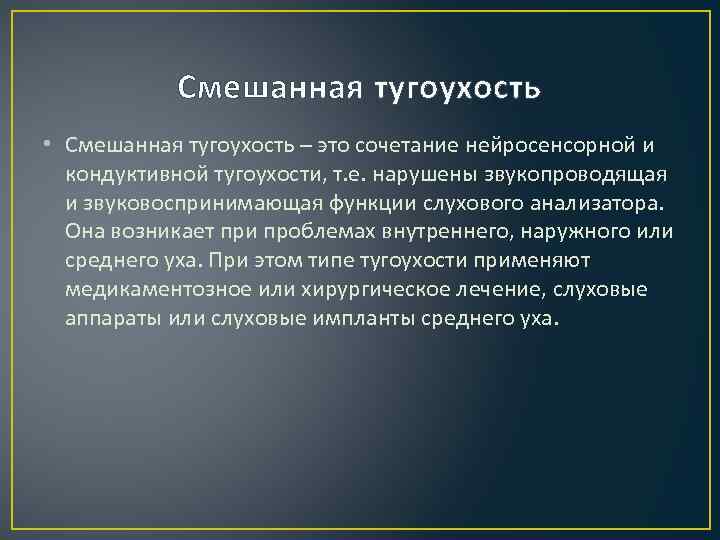 Смешанная тугоухость

• Смешанная тугоухость – это сочетание нейросенсорной и кондуктивной тугоухости, т.е. нарушены звукопроводящая и звуковоспринимающая функции слухового анализатора. Она возникает при проблемах внутреннего, наружного или среднего уха. При этом типе тугоухости применяют медикаментозное или хирургическое лечение, слуховые аппараты или слуховые импланты среднего уха.